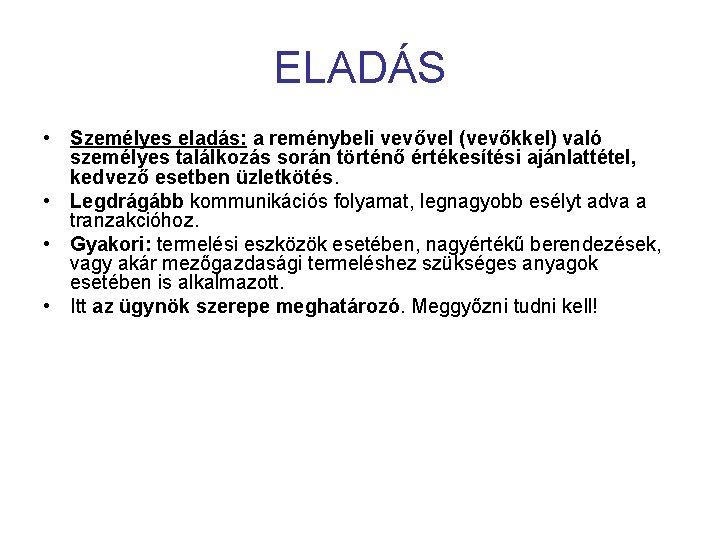 ELADÁS

• Személyes eladás: a reménybeli vevővel (vevőkkel) való személyes találkozás során történő értékesítési ajánlattétel, kedvező esetben üzletkötés.

• Legdrágább kommunikációs folyamat, legnagyobb esélyt adva a tranzakcióhoz.

• Gyakori: termelési eszközök esetében, nagyértékű berendezések, vagy akár mezőgazdasági termeléshez szükséges anyagok esetében is alkalmazott.

• Itt az ügynök szerepe meghatározó. Meggyőzni tudni kell!